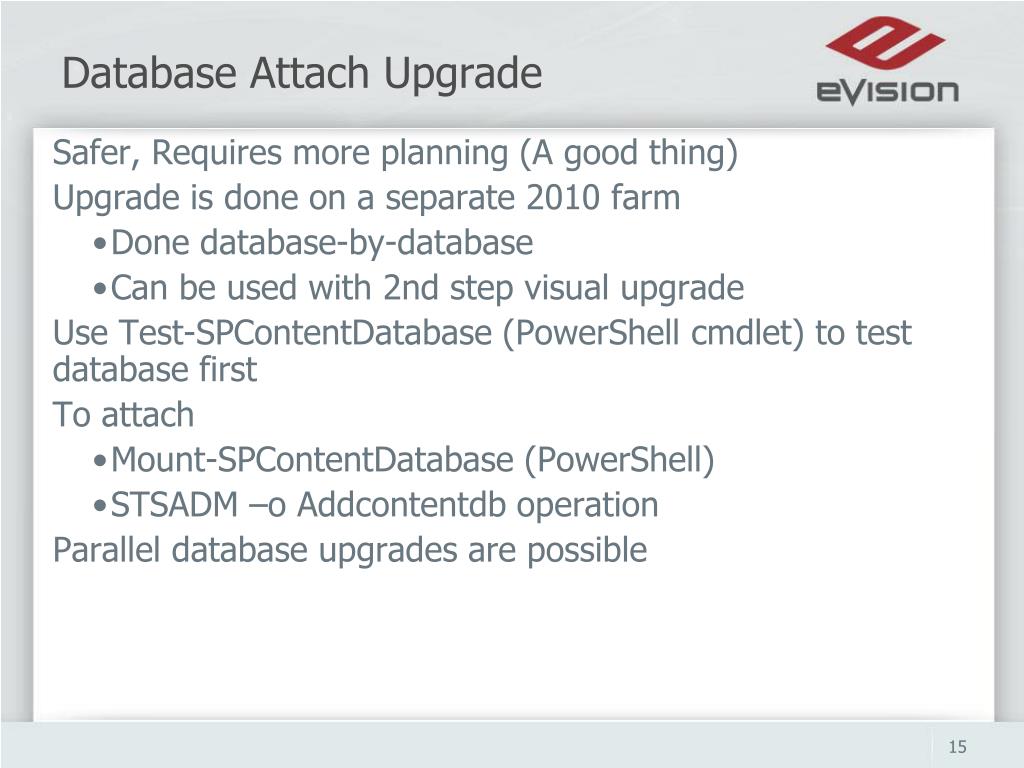 Database Attach Upgrade

eVISION

Safer, Requires more planning (A good thing)

Upgrade is done on a separate 2010 farm

•Done database-by-database

•Can be used with 2nd step visual upgrade

Use Test-SPContentDatabase (PowerShell cmdlet) to test database first

To attach

•Mount-SPContentDatabase (PowerShell)

•STSADM –o Addcontentdb operation

Parallel database upgrades are possible

15